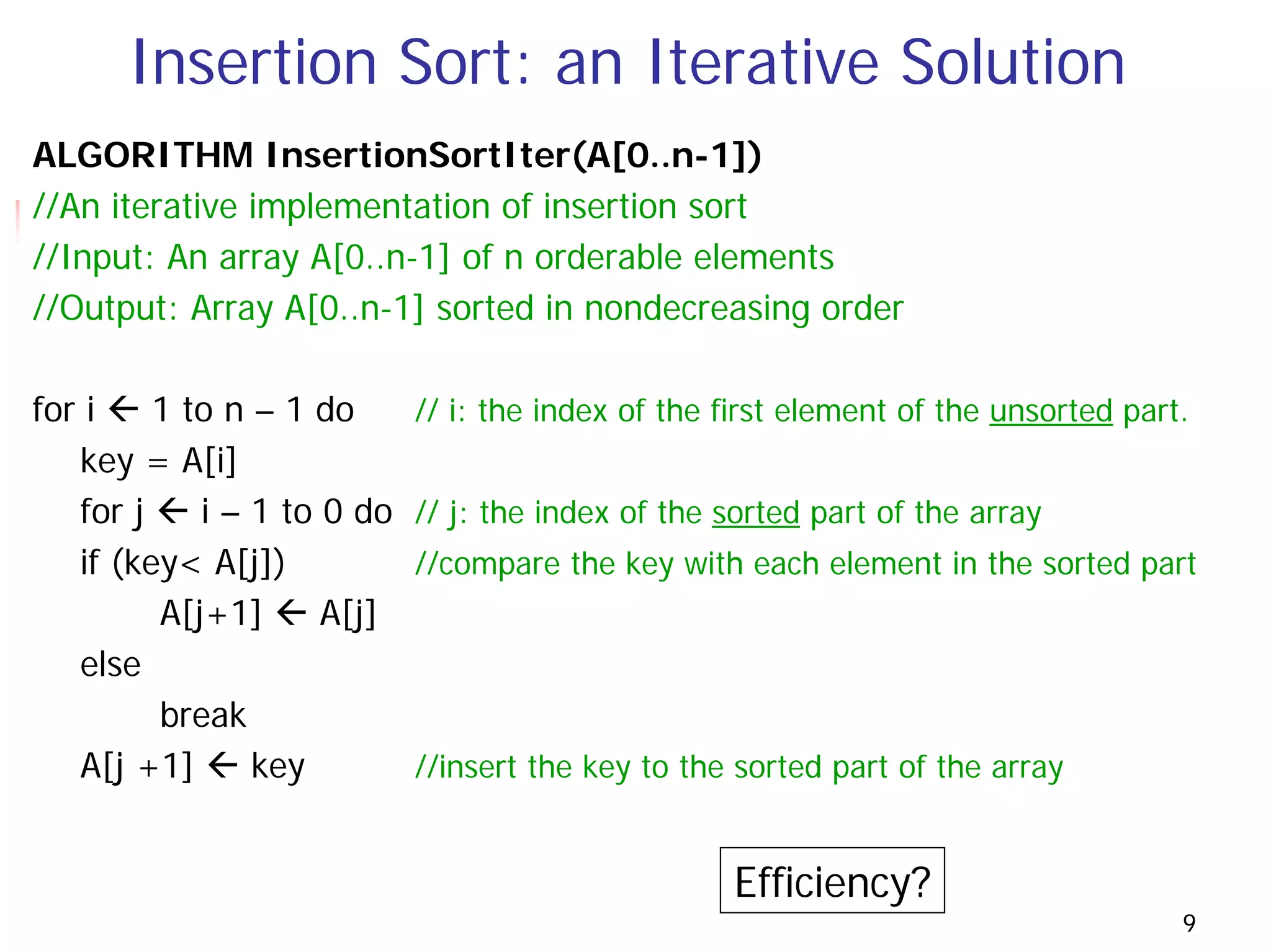 Insertion Sort: an Iterative Solution

ALGORITHM InsertionSortIter(A[0..n-1])
//An iterative implementation of insertion sort
//Input: An array A[0..n-1] of n orderable elements
//Output: Array A[0..n-1] sorted in nondecreasing order

for i ← 1 to n – 1 do // i: the index of the first element of the unsorted part.
key = A[i]
for j ← i – 1 to 0 do // j: the index of the sorted part of the array
if (key< A[j]) //compare the key with each element in the sorted part
A[j+1] ← A[j]
else
break
A[j +1] ← key //insert the key to the sorted part of the array

Efficiency?

9